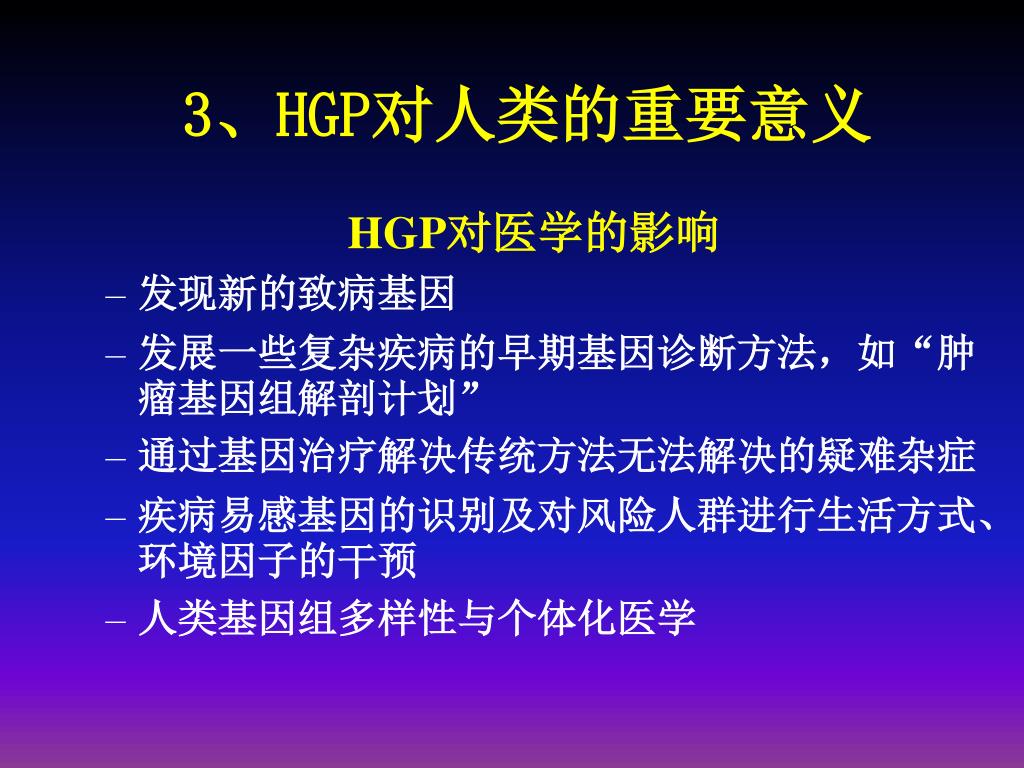 3、HGP对人类的重要意义

HGP对医学的影响

– 发现新的致病基因
– 发展一些复杂疾病的早期基因诊断方法，如“肿瘤基因组解剖计划”
– 通过基因治疗解决传统方法无法解决的疑难杂症
– 疾病易感基因的识别及对风险人群进行生活方式、环境因子的干预
– 人类基因组多样性与个体化医学